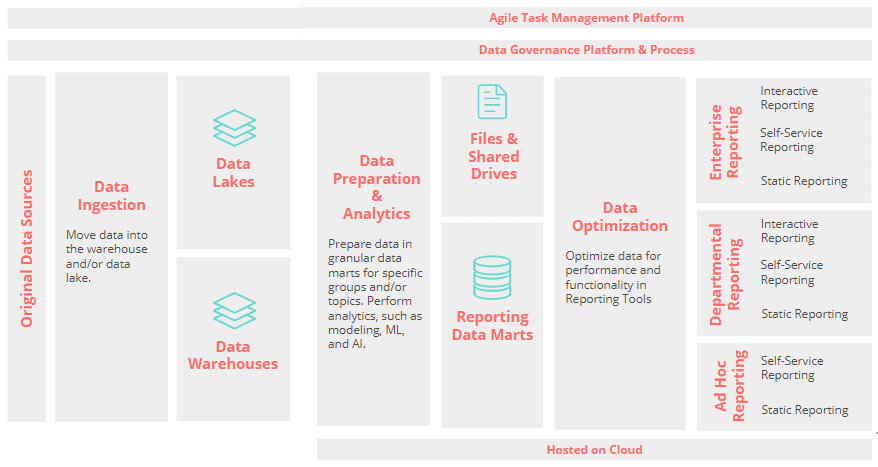 Agile Task Management Platform

Data Governance Platform & Process

Original Data Sources

Data Ingestion

Move data into the warehouse and/or data lake.

Data Lakes

Data Warehouses

Data Preparation & Analytics

Prepare data in granular data marts for specific groups and/or topics. Perform analytics, such as modeling, ML, and AI.

Files & Shared Drives

Reporting Data Marts

Data Optimization

Optimize data for performance and functionality in Reporting Tools

Enterprise Reporting

Interactive Reporting

Self-Service Reporting

Static Reporting

Departmental Reporting

Interactive Reporting

Self-Service Reporting

Static Reporting

Ad Hoc Reporting

Self-Service Reporting

Static Reporting

Hosted on Cloud